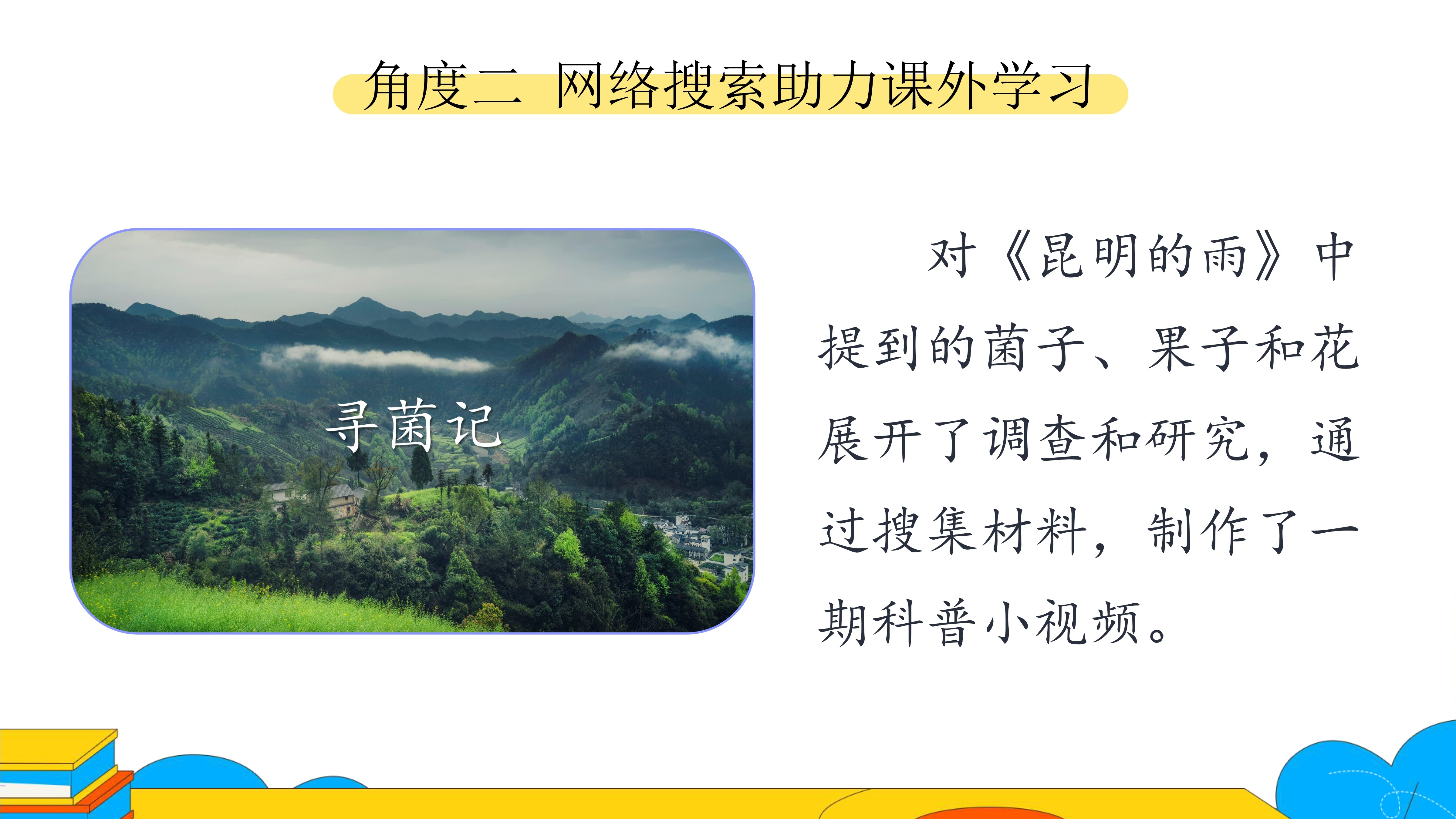 角度二 网络搜索助力课外学习

寻菌记

对《昆明的雨》中提到的菌子、果子和花展开了调查和研究，通过搜集材料，制作了一期科普小视频。